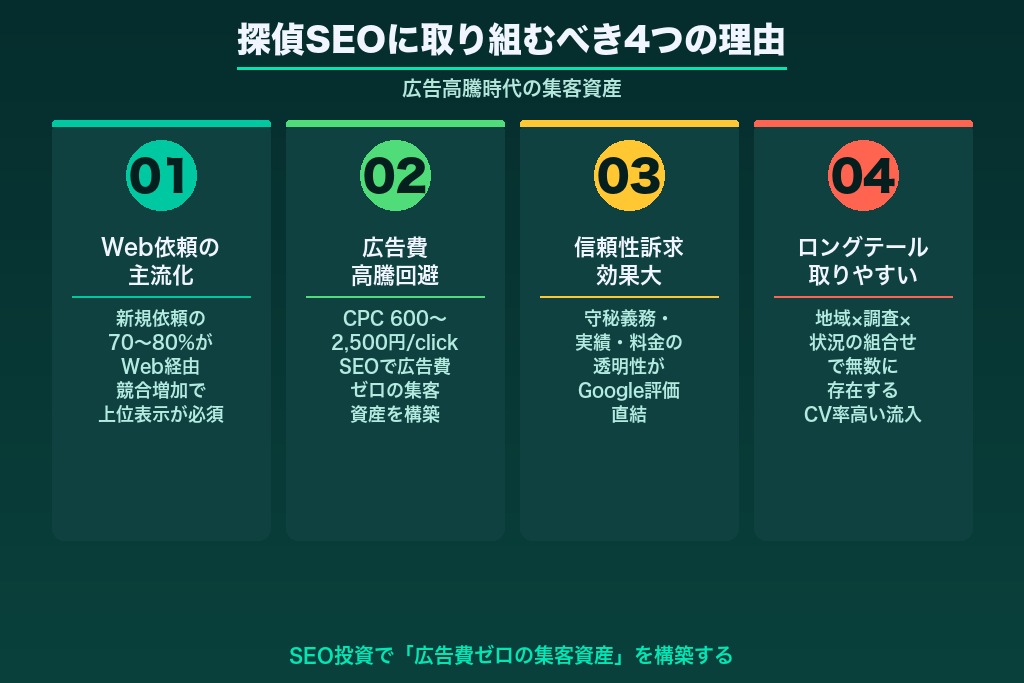 探偵SEOに取り組むべき4つの理由

広告高騰時代の集客資産

01

Web依頼の主流化

新規依頼の70〜80%がWeb経由
競合増加で上位表示が必須

02

広告費高騰回避

CPC 600〜2,500円/click
SEOで広告費ゼロの集客資産を構築

03

信頼性訴求効果大

守秘義務・実績・料金の透明性がGoogle評価直結

04

ロングテール取りやすい

地域×調査×状況の組合せで無数に存在する
CV率高い流入

SEO投資で「広告費ゼロの集客資産」を構築する